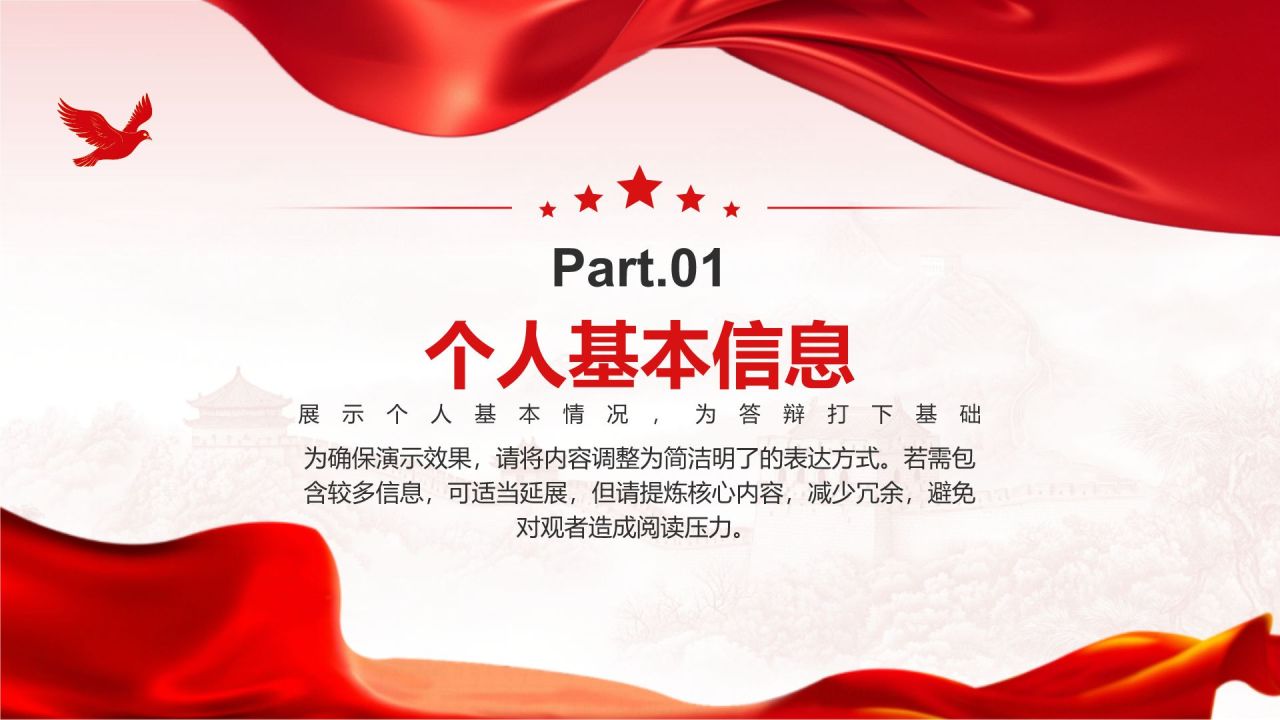 Part.01

个人基本信息

展示个人基本情况，为答辩打下基础

为确保演示效果，请将内容调整为简洁明了的表达方式。若需包含较多信息，可适当延展，但请提炼核心内容，减少冗余，避免对观者造成阅读压力。